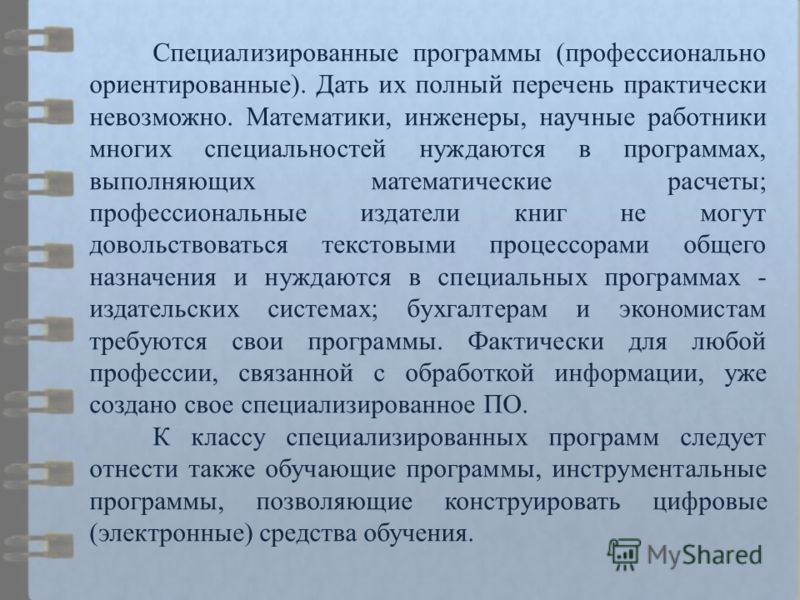 Специализированные программы (профессионально ориентированные). Дать их полный перечень практически невозможно. Математики, инженеры, научные работники многих специальностей нуждаются в программах, выполняющих математические расчеты; профессиональные издатели книг не могут довольствоваться текстовыми процессорами общего назначения и нуждаются в специальных программах - издательских системах; бухгалтерам и экономистам требуются свои программы. Фактически для любой профессии, связанной с обработкой информации, уже создано свое специализированное ПО.

К классу специализированных программ следует отнести также обучающие программы, инструментальные программы, позволяющие конструировать цифровые (электронные) средства обучения.

MyShared